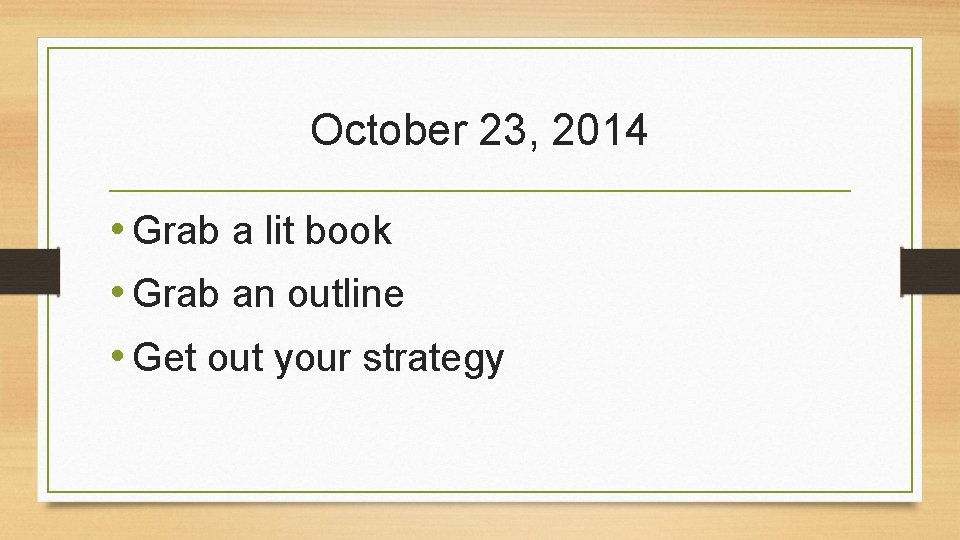 October 23, 2014

• Grab a lit book
• Grab an outline
• Get out your strategy